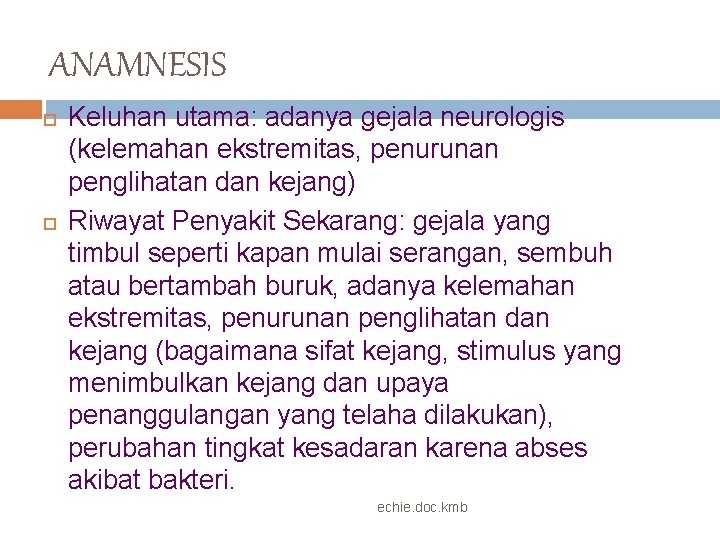 ANAMNESIS

Keluhan utama: adanya gejala neurologis (kelemahan ekstremitas, penurunan penglihatan dan kejang)

Riwayat Penyakit Sekarang: gejala yang timbul seperti kapan mulai serangan, sembuh atau bertambah buruk, adanya kelemahan ekstremitas, penurunan penglihatan dan kejang (bagaimana sifat kejang, stimulus yang menimbulkan kejang dan upaya penanggulangan yang telaha dilakukan), perubahan tingkat kesadaran karena abses akibat bakteri.

echie.doc.kmb